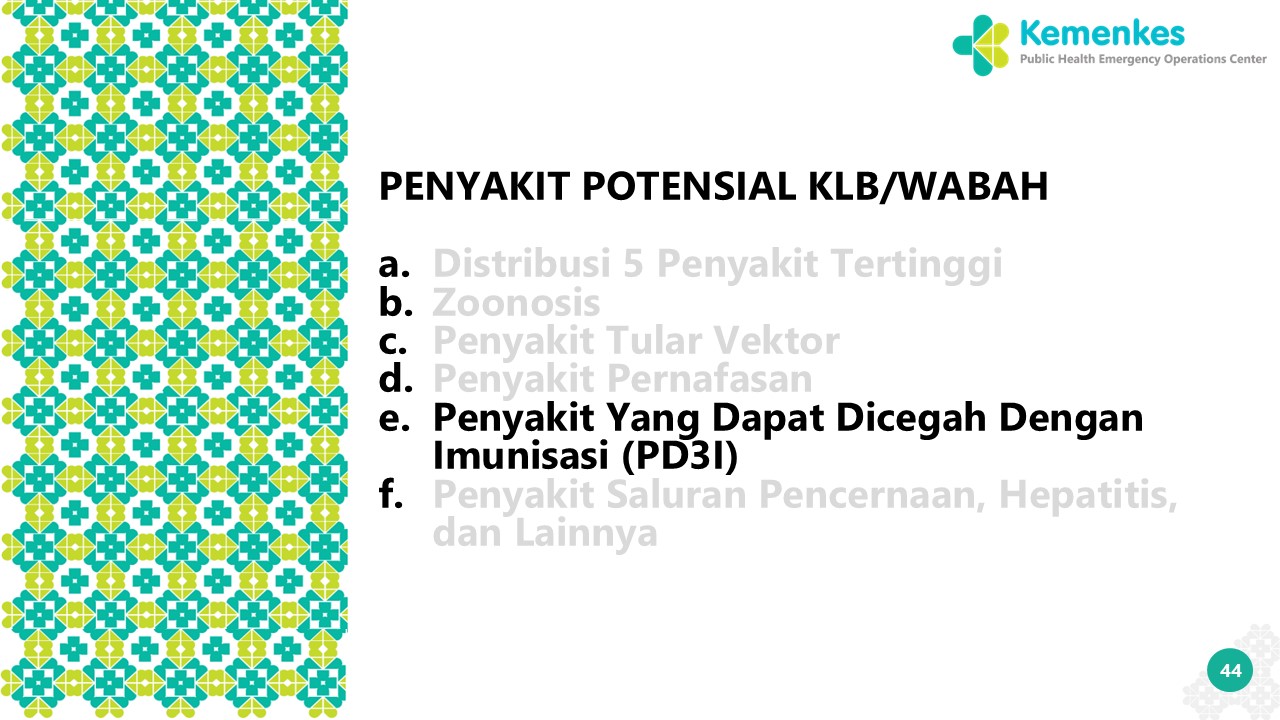 Kemenkes
Public Health Emergency Operations Center

PENYAKIT POTENSIAL KLB/WABAH

a. Distribusi 5 Penyakit Tertinggi
b. Zoonosis
c. Penyakit Tular Vektor
d. Penyakit Pernafasan
e. Penyakit Yang Dapat Dicegah Dengan Imunisasi (PD3I)
f. Penyakit Saluran Pencernaan, Hepatitis, dan Lainnya

44